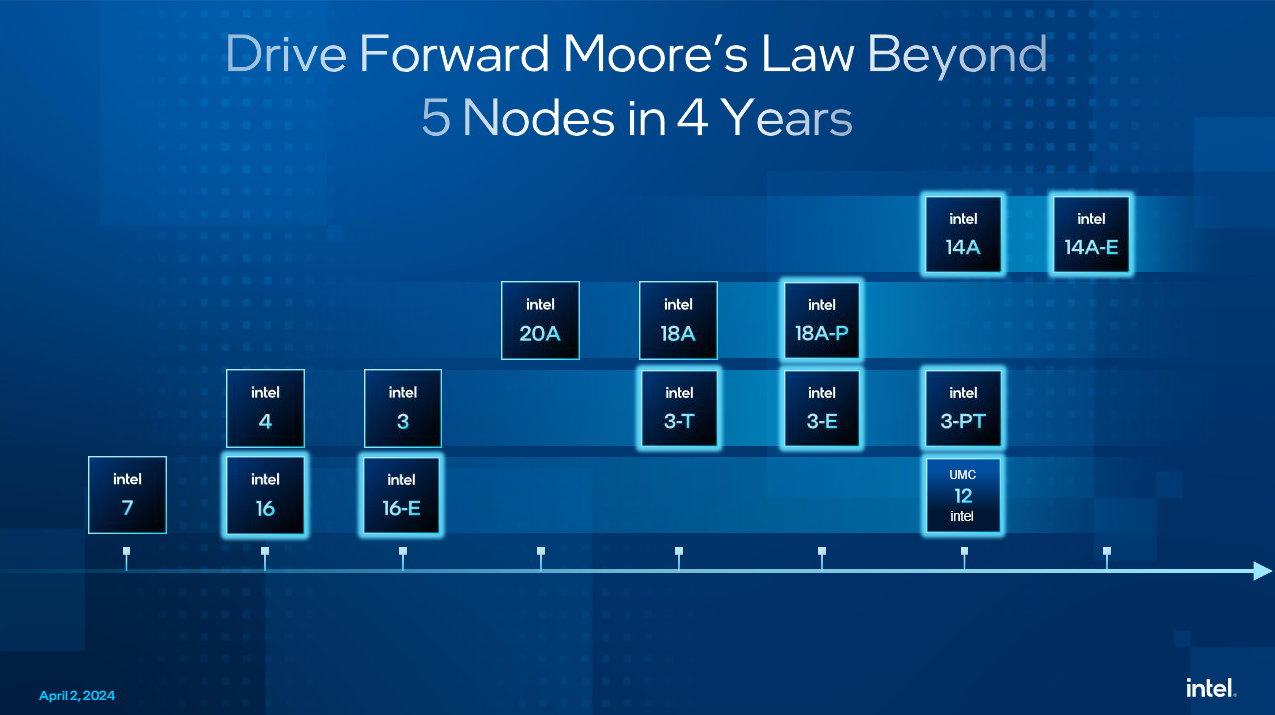 Drive Forward Moore's Law Beyond
5 Nodes in 4 Years

intel
14A

intel
14A-E

intel
20A

intel
18A

intel
18A-P

intel
4

intel
3

intel
3-T

intel
3-E

intel
3-PT

intel
7

intel
16

intel
16-E

UMC
12
intel

April 2, 2024

intel.